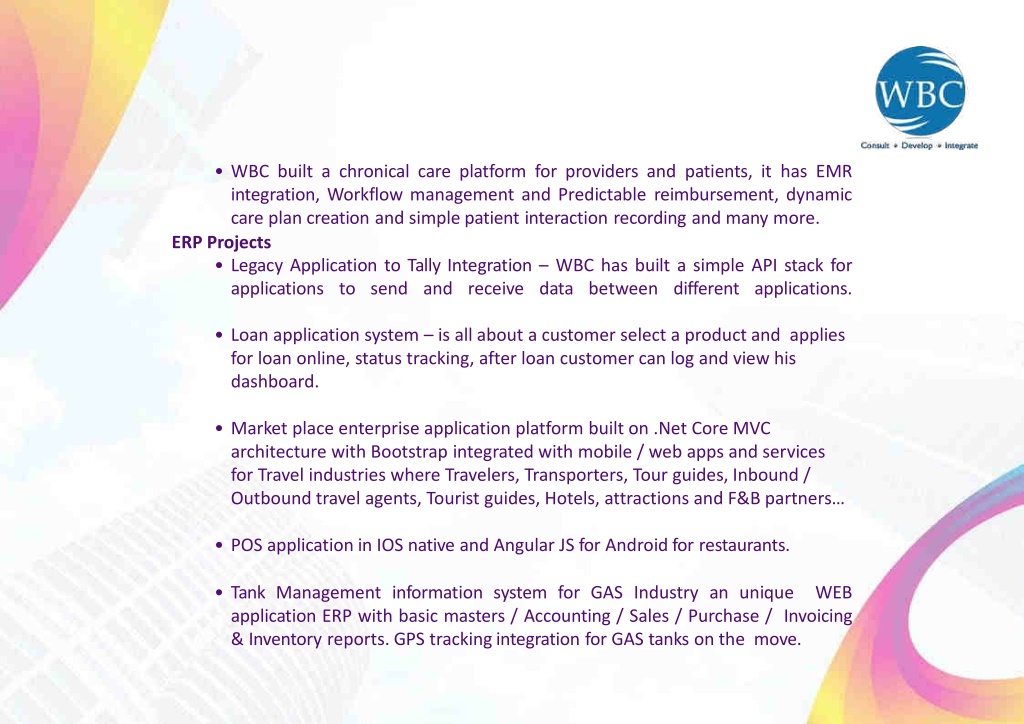 WBC

Consult • Develop • Integrate

• WBC built a chronical care platform for providers and patients, it has EMR integration, Workflow management and Predictable reimbursement, dynamic care plan creation and simple patient interaction recording and many more.

ERP Projects

• Legacy Application to Tally Integration – WBC has built a simple API stack for applications to send and receive data between different applications.

• Loan application system – is all about a customer select a product and applies for loan online, status tracking, after loan customer can log and view his dashboard.

• Market place enterprise application platform built on .Net Core MVC architecture with Bootstrap integrated with mobile / web apps and services for Travel industries where Travelers, Transporters, Tour guides, Inbound / Outbound travel agents, Tourist guides, Hotels, attractions and F&B partners…

• POS application in IOS native and Angular JS for Android for restaurants.

• Tank Management information system for GAS Industry an unique WEB application ERP with basic masters / Accounting / Sales / Purchase / Invoicing & Inventory reports. GPS tracking integration for GAS tanks on the move.